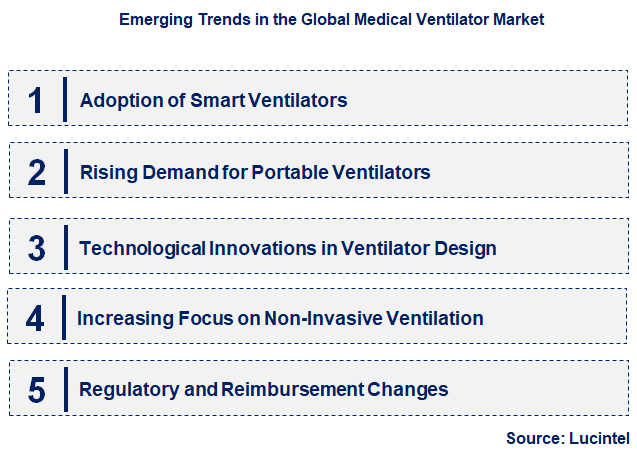 Emerging Trends in the Global Medical Ventilator Market

1 Adoption of Smart Ventilators

2 Rising Demand for Portable Ventilators

3 Technological Innovations in Ventilator Design

4 Increasing Focus on Non-Invasive Ventilation

5 Regulatory and Reimbursement Changes

Source: Lucintel